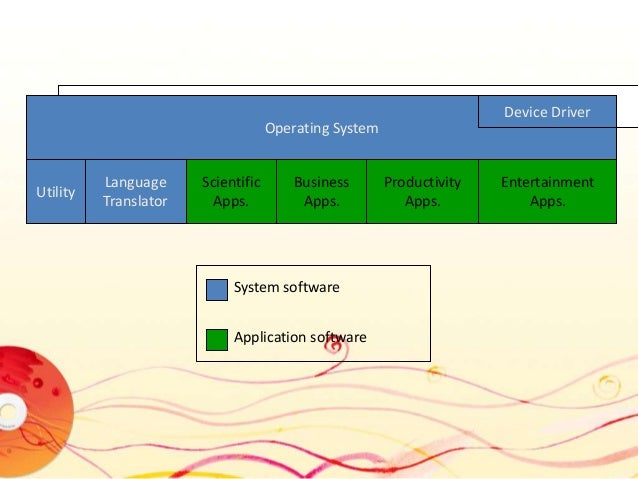 Device Driver

Operating System

Utility

Language Translator

Scientific Apps.

Business Apps.

Productivity Apps.

Entertainment Apps.

System software

Application software